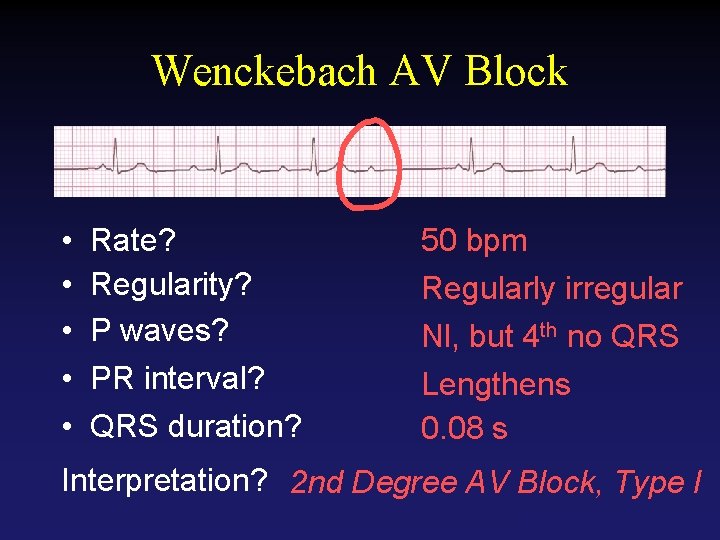 Wenckebach AV Block

• Rate?
• Regularity?
• P waves?
• PR interval?
• QRS duration?

50 bpm
Regularly irregular
Nl, but 4$^{th}$ no QRS
Lengthens
0.08 s

Interpretation? 2nd Degree AV Block, Type I